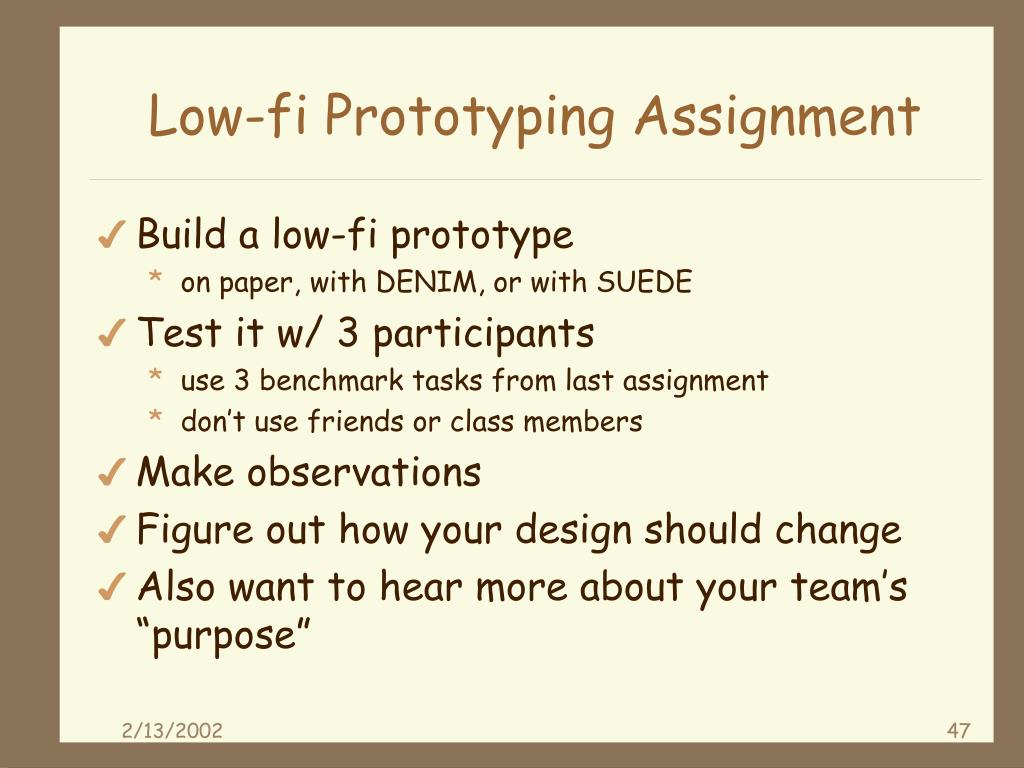 Low-fi Prototyping Assignment

✓ Build a low-fi prototype
* on paper, with DENIM, or with SUEDE

✓ Test it w/ 3 participants
* use 3 benchmark tasks from last assignment
* don’t use friends or class members

✓ Make observations

✓ Figure out how your design should change

✓ Also want to hear more about your team’s “purpose”

2/13/2002

47